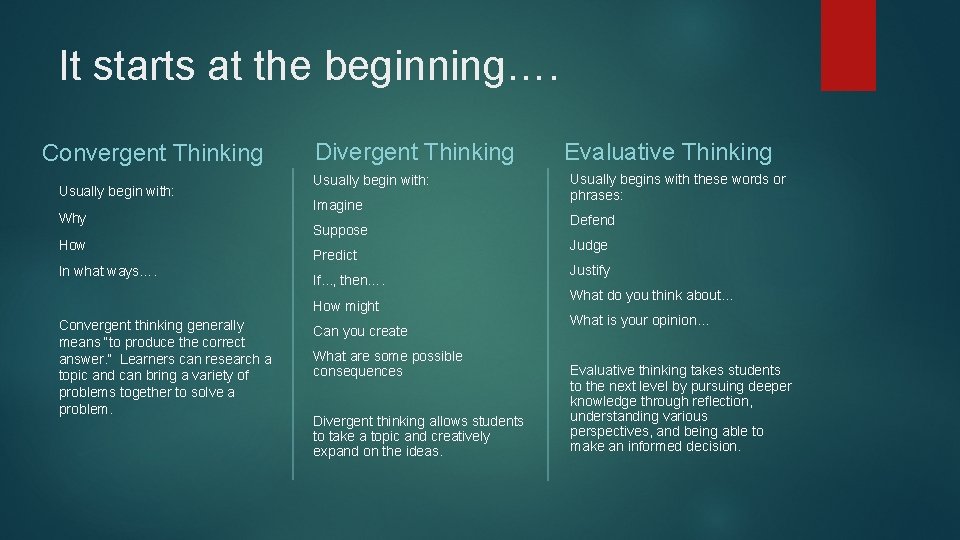 It starts at the beginning….

Convergent Thinking

Usually begin with:

Why

How

In what ways….

Convergent thinking generally means "to produce the correct answer." Learners can research a topic and can bring a variety of problems together to solve a problem.

Divergent Thinking

Usually begin with:

Imagine

Suppose

Predict

If…, then….

How might

Can you create

What are some possible consequences

Divergent thinking allows students to take a topic and creatively expand on the ideas.

Evaluative Thinking

Usually begins with these words or phrases:

Defend

Judge

Justify

What do you think about…

What is your opinion…

Evaluative thinking takes students to the next level by pursuing deeper knowledge through reflection, understanding various perspectives, and being able to make an informed decision.